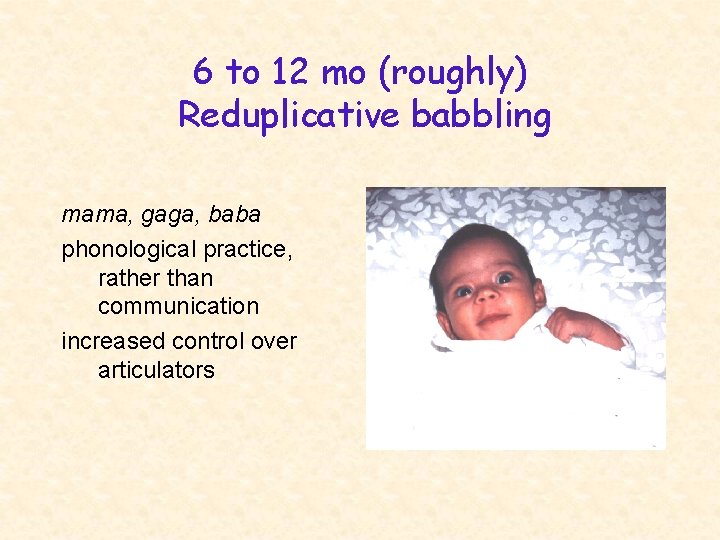 6 to 12 mo (roughly)
Reduplicative babbling

mama, gaga, baba

phonological practice, rather than communication

increased control over articulators